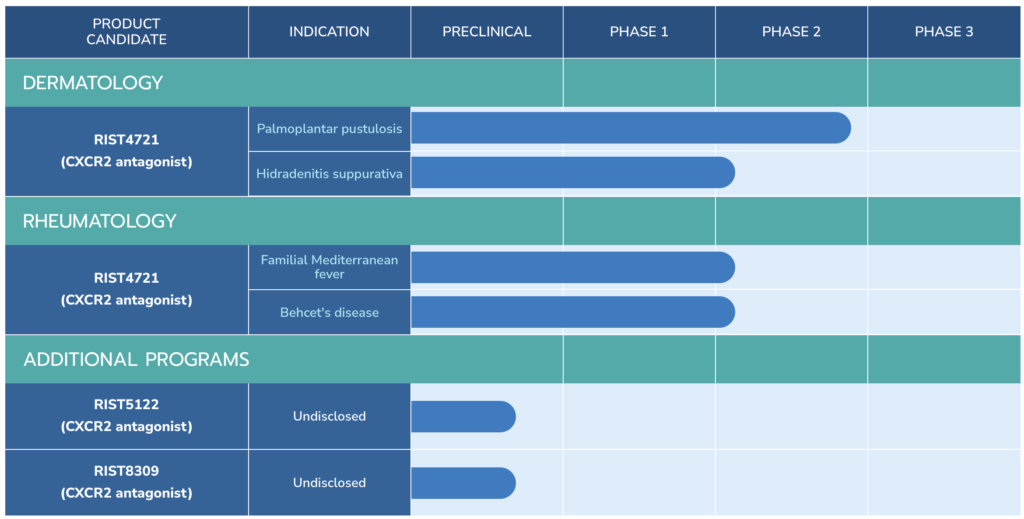 | PRODUCT CANDIDATE | INDICATION | PRECLINICAL | PHASE 1 | PHASE 2 | PHASE 3 |
|---|---|---|---|---|---|
| DERMATOLOGY | | | | | |
| RIST4721 (CXCR2 antagonist) | Palmoplantar pustulosis | | | | |
| | Hidradenitis suppurativa | | | | |
| RHEUMATOLOGY | | | | | |
| RIST4721 (CXCR2 antagonist) | Familial Mediterranean fever | | | | |
| | Behcet's disease | | | | |
| ADDITIONAL PROGRAMS | | | | | |
| RIST5122 (CXCR2 antagonist) | Undisclosed | | | | |
| RIST8309 (CXCR2 antagonist) | Undisclosed | | | | |